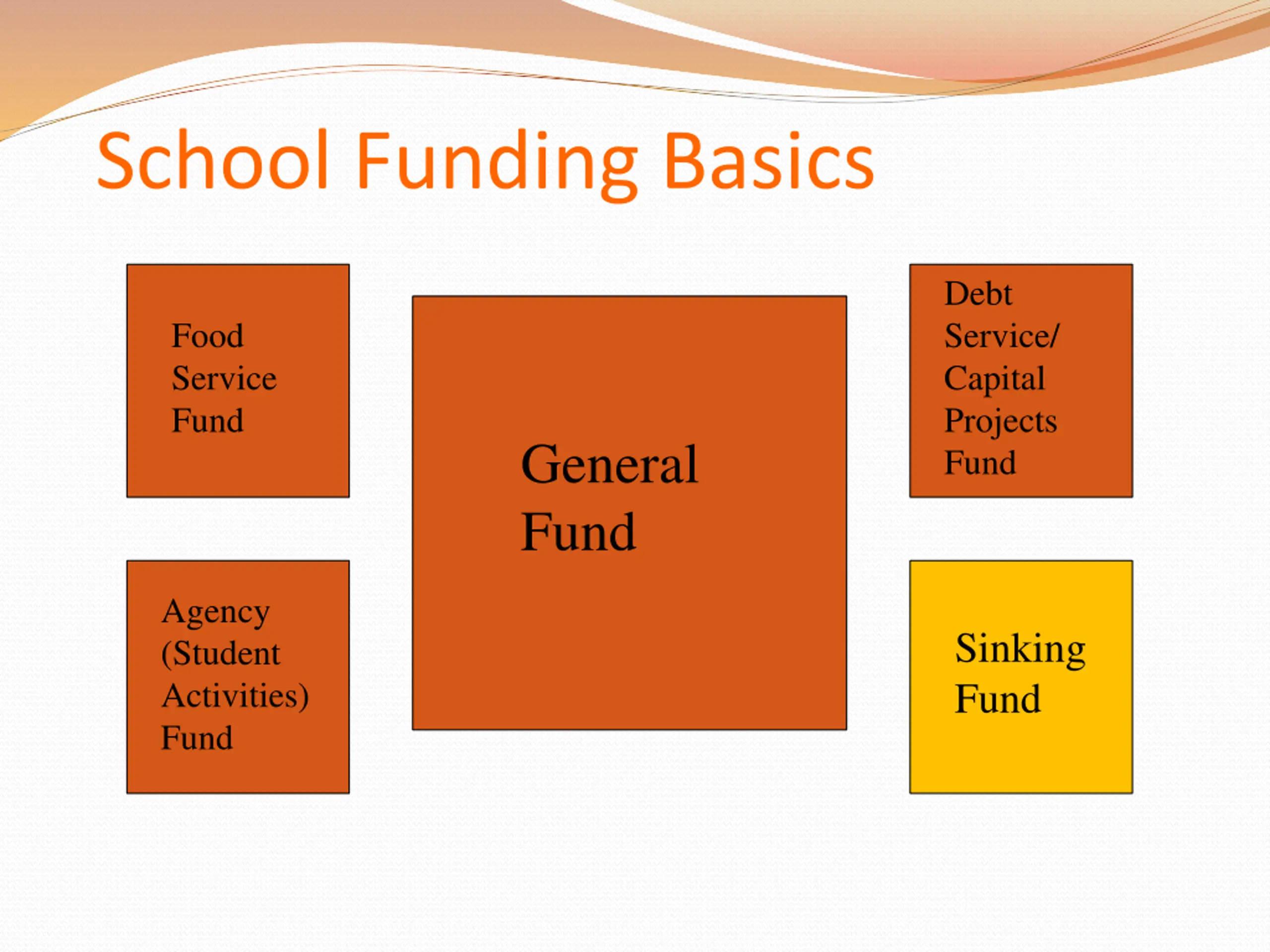 School Funding Basics

Food Service Fund

General Fund

Debt Service/ Capital Projects Fund

Agency (Student Activities) Fund

Sinking Fund